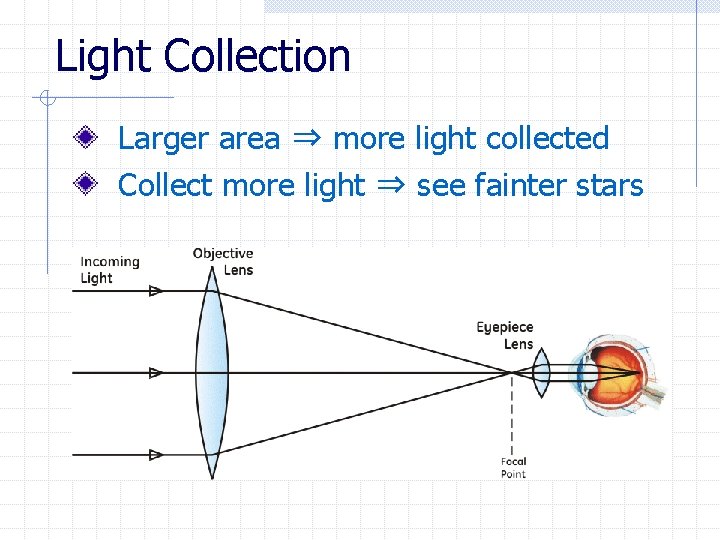 Light Collection

Larger area ⇒ more light collected

Collect more light ⇒ see fainter stars

Incoming Light

Objective Lens

Eyepiece Lens

Focal Point